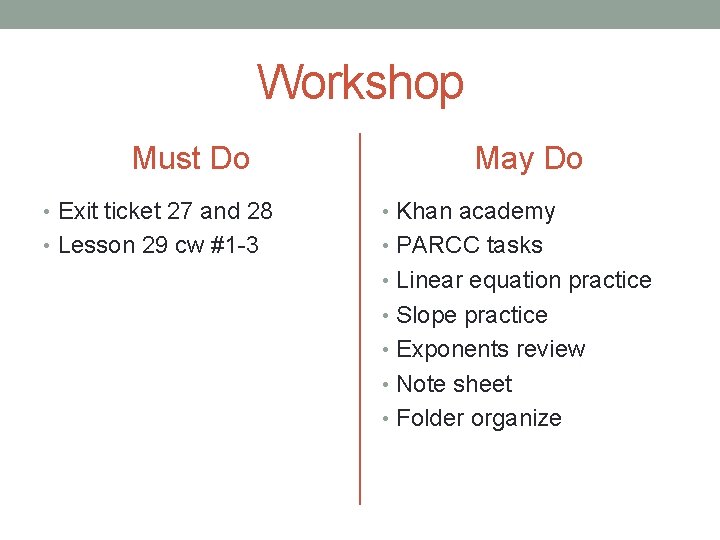 Workshop

Must Do

• Exit ticket 27 and 28
• Lesson 29 cw #1-3

May Do

• Khan academy
• PARCC tasks
• Linear equation practice
• Slope practice
• Exponents review
• Note sheet
• Folder organize